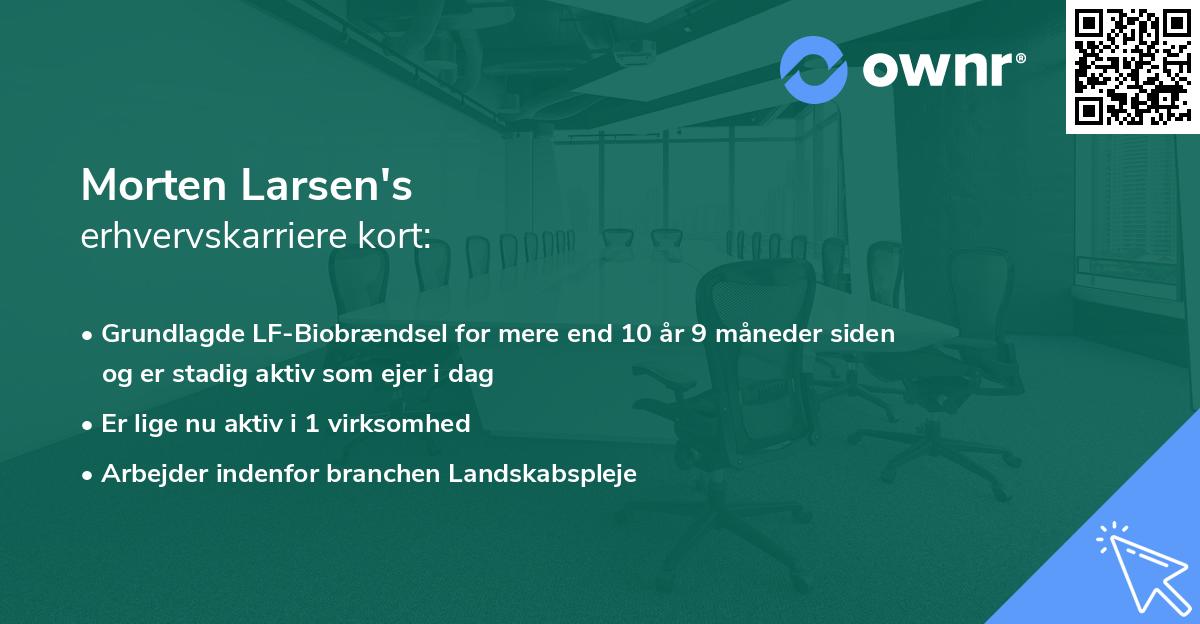 ownr®

Morten Larsen's
erhvervskarriere kort:

• Grundlagde LF-Biobrændsel for mere end 10 år 9 måneder siden og er stadig aktiv som ejer i dag

• Er lige nu aktiv i 1 virksomhed

• Arbejder indenfor branchen Landskabspleje